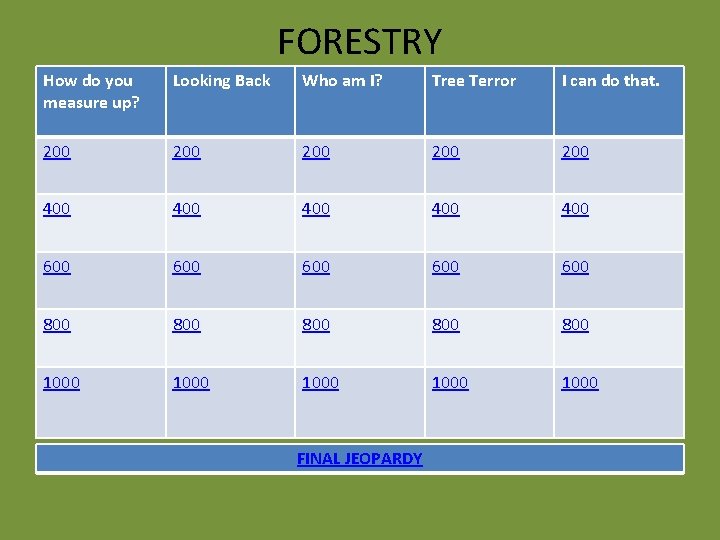 FORESTRY

| How do you measure up? | Looking Back | Who am I? | Tree Terror | I can do that. |
|---|---|---|---|---|
| 200 | 200 | 200 | 200 | 200 |
| 400 | 400 | 400 | 400 | 400 |
| 600 | 600 | 600 | 600 | 600 |
| 800 | 800 | 800 | 800 | 800 |
| 1000 | 1000 | 1000 | 1000 | 1000 |

FINAL JEOPARDY